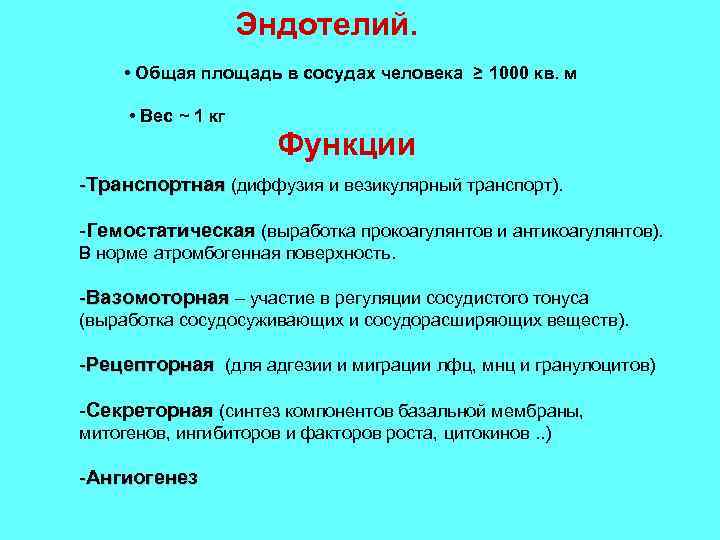 Эндотелий.

• Общая площадь в сосудах человека ≥ 1000 кв. м

• Вес ~ 1 кг

Функции

-Транспортная (диффузия и везикулярный транспорт).

-Гемостатическая (выработка прокоагулянтов и антикоагулянтов). В норме атромбогенная поверхность.

-Вазомоторная – участие в регуляции сосудистого тонуса (выработка сосудосуживающих и сосудорасширяющих веществ).

-Рецепторная (для адгезии и миграции лфц, мнц и гранулоцитов)

-Секреторная (синтез компонентов базальной мембраны, митогенов, ингибиторов и факторов роста, цитокинов ..)

-Ангиогенез